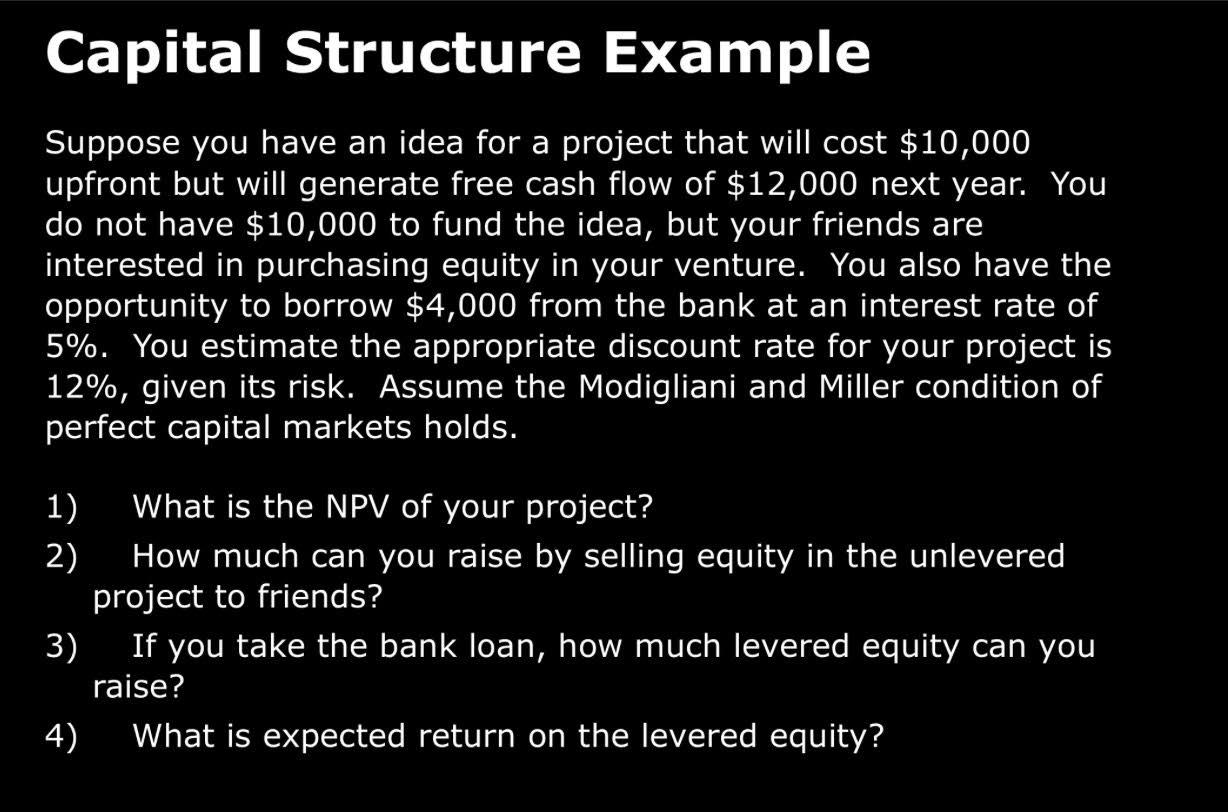 Capital Structure Example

Suppose you have an idea for a project that will cost \$10,000 upfront but will generate free cash flow of \$12,000 next year. You do not have \$10,000 to fund the idea, but your friends are interested in purchasing equity in your venture. You also have the opportunity to borrow \$4,000 from the bank at an interest rate of 5%. You estimate the appropriate discount rate for your project is 12%, given its risk. Assume the Modigliani and Miller condition of perfect capital markets holds.

1) What is the NPV of your project?
2) How much can you raise by selling equity in the unlevered project to friends?
3) If you take the bank loan, how much levered equity can you raise?
4) What is expected return on the levered equity?